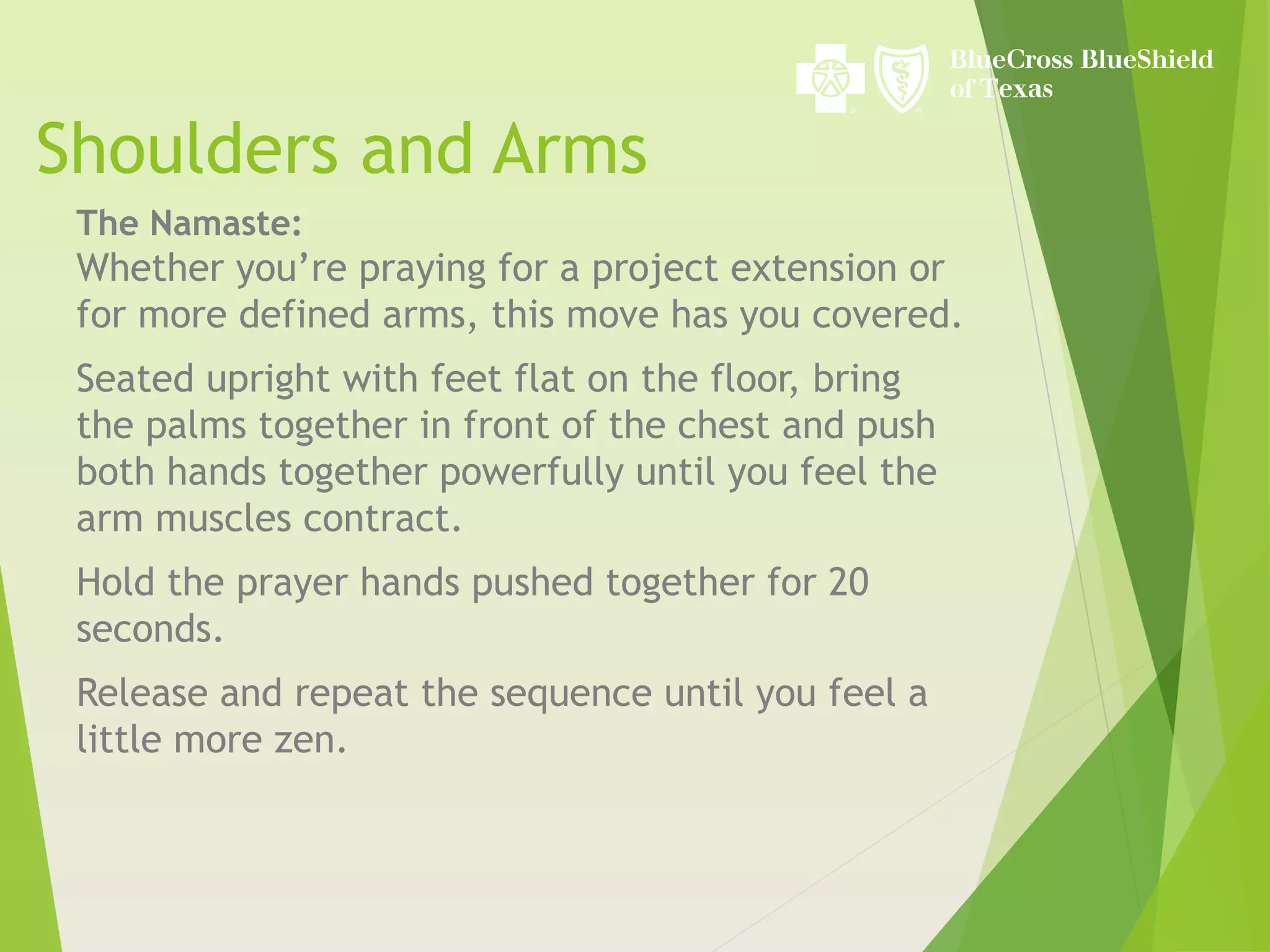 BlueCross BlueShield of Texas

Shoulders and Arms

The Namaste:
Whether you’re praying for a project extension or for more defined arms, this move has you covered.

Seated upright with feet flat on the floor, bring the palms together in front of the chest and push both hands together powerfully until you feel the arm muscles contract.

Hold the prayer hands pushed together for 20 seconds.

Release and repeat the sequence until you feel a little more zen.